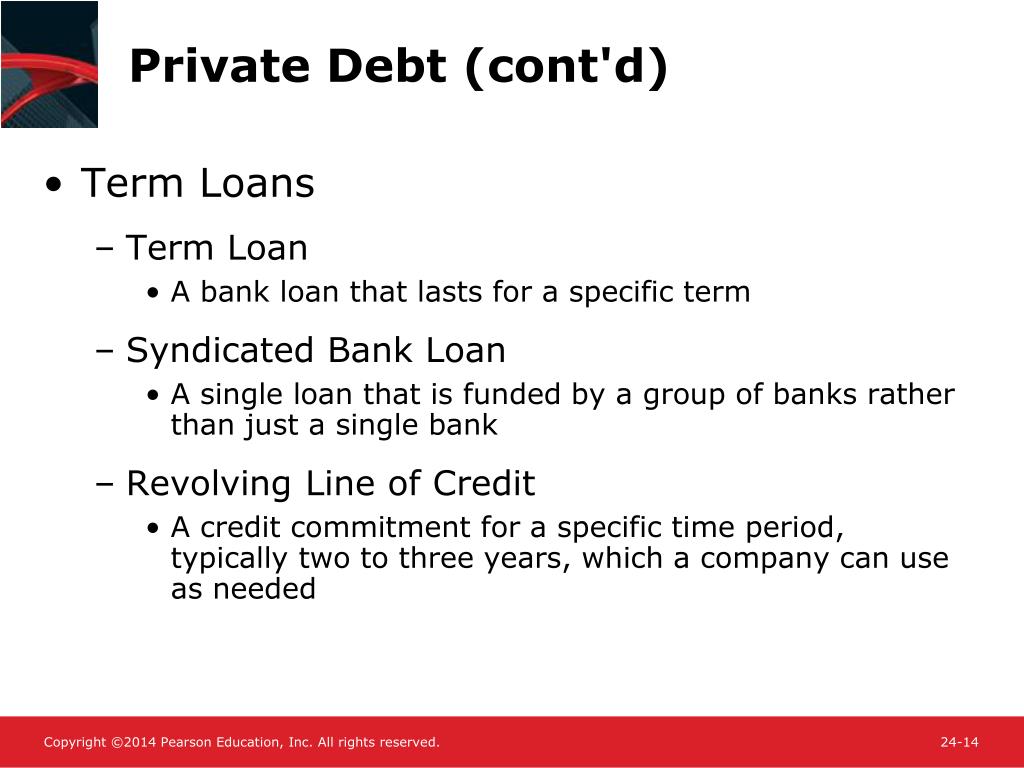 Private Debt (cont'd)

• Term Loans

– Term Loan

• A bank loan that lasts for a specific term

– Syndicated Bank Loan

• A single loan that is funded by a group of banks rather than just a single bank

– Revolving Line of Credit

• A credit commitment for a specific time period, typically two to three years, which a company can use as needed

Copyright ©2014 Pearson Education, Inc. All rights reserved.

24-14